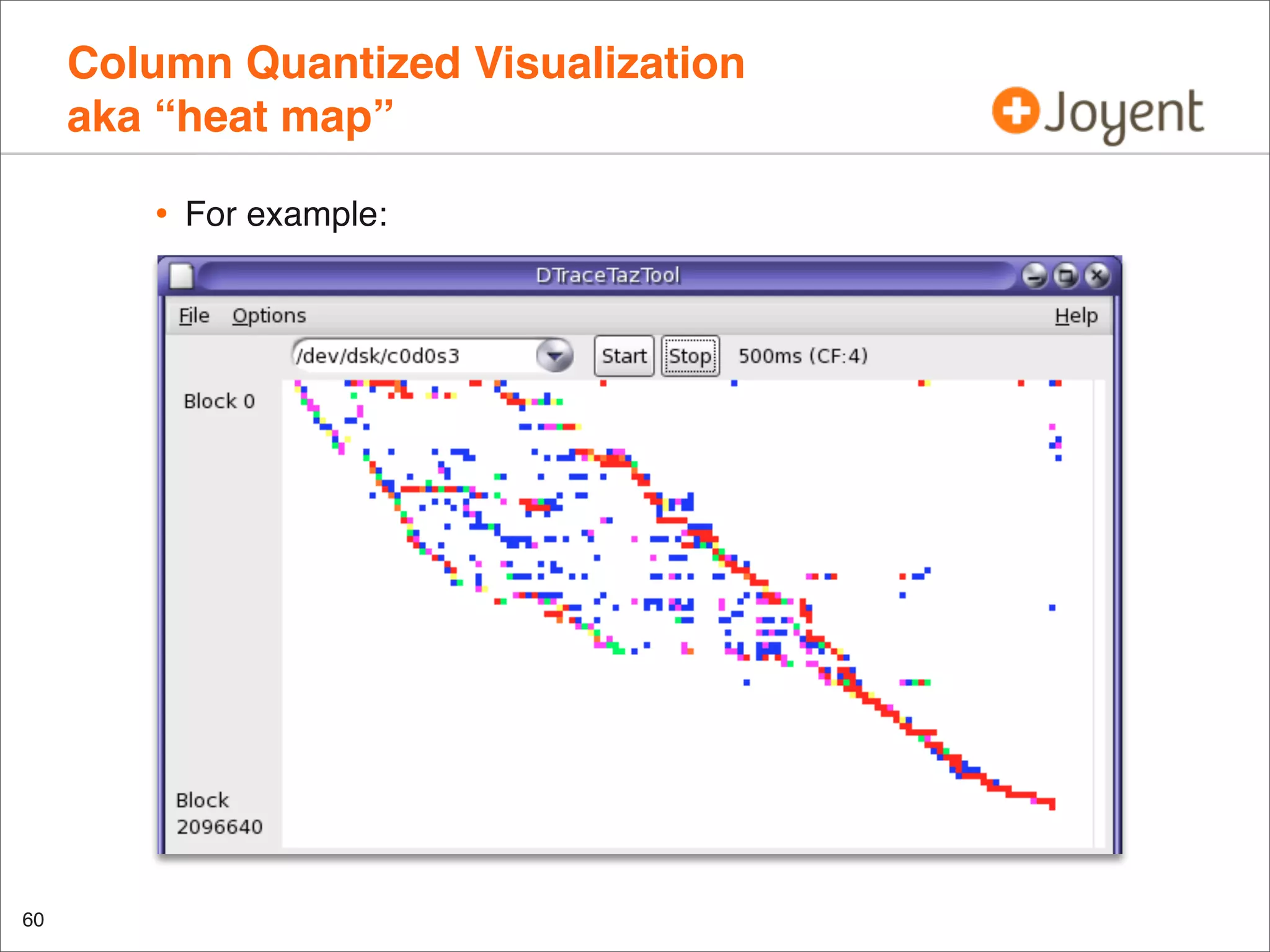 Column Quantized Visualization
aka “heat map”

Joyent

• For example:

DTraceTazTool

File Options Help

/dev/dsk/c0d0s3 Start Stop 500ms (CF:4)

Block 0

Block 2096640

60